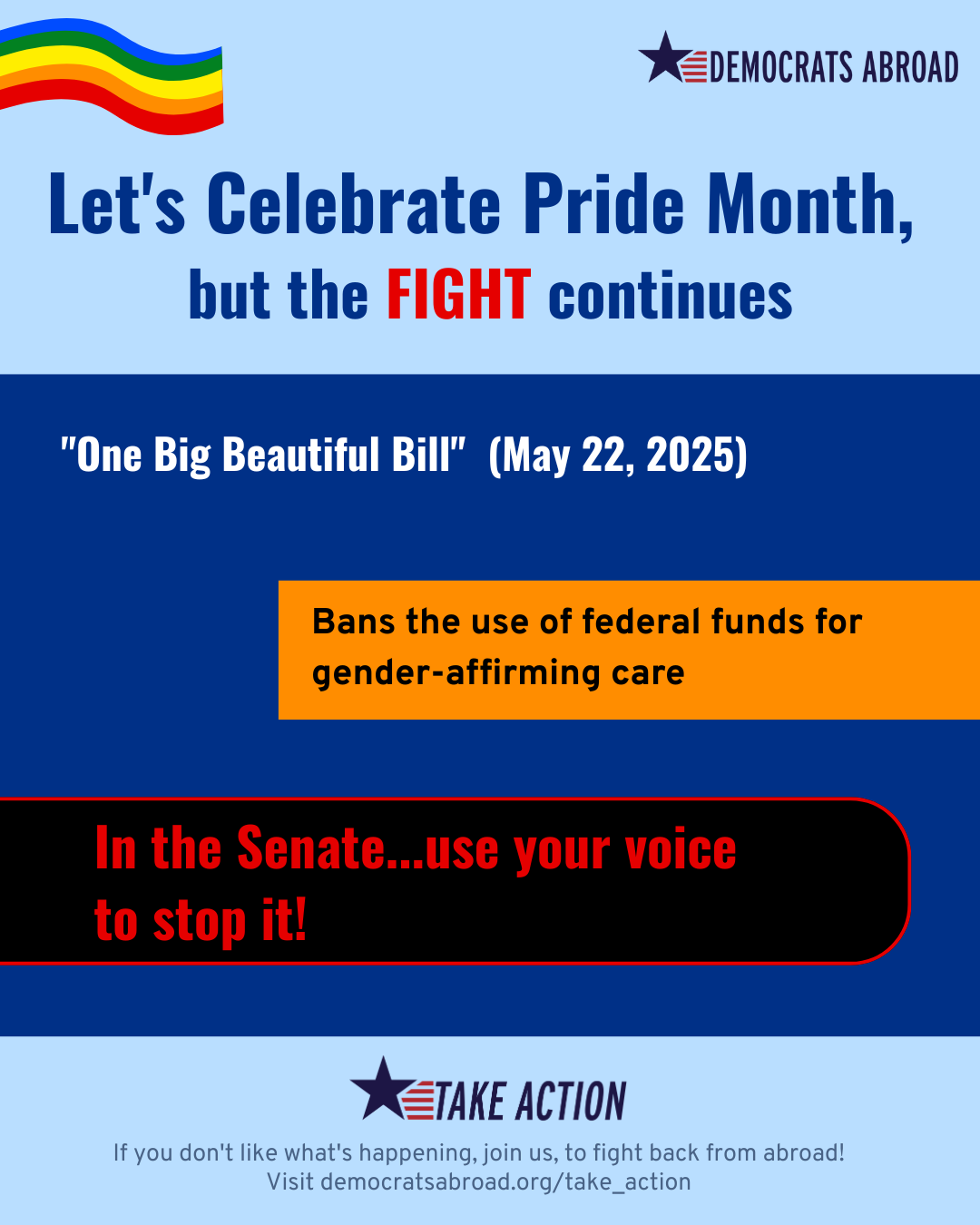 DEMOCRATS ABROAD

Let's Celebrate Pride Month, but the FIGHT continues

"One Big Beautiful Bill" (May 22, 2025)

Bans the use of federal funds for gender-affirming care

In the Senate...use your voice to stop it!

TAKE ACTION

If you don't like what's happening, join us, to fight back from abroad!
Visit democratsabroad.org/take_action